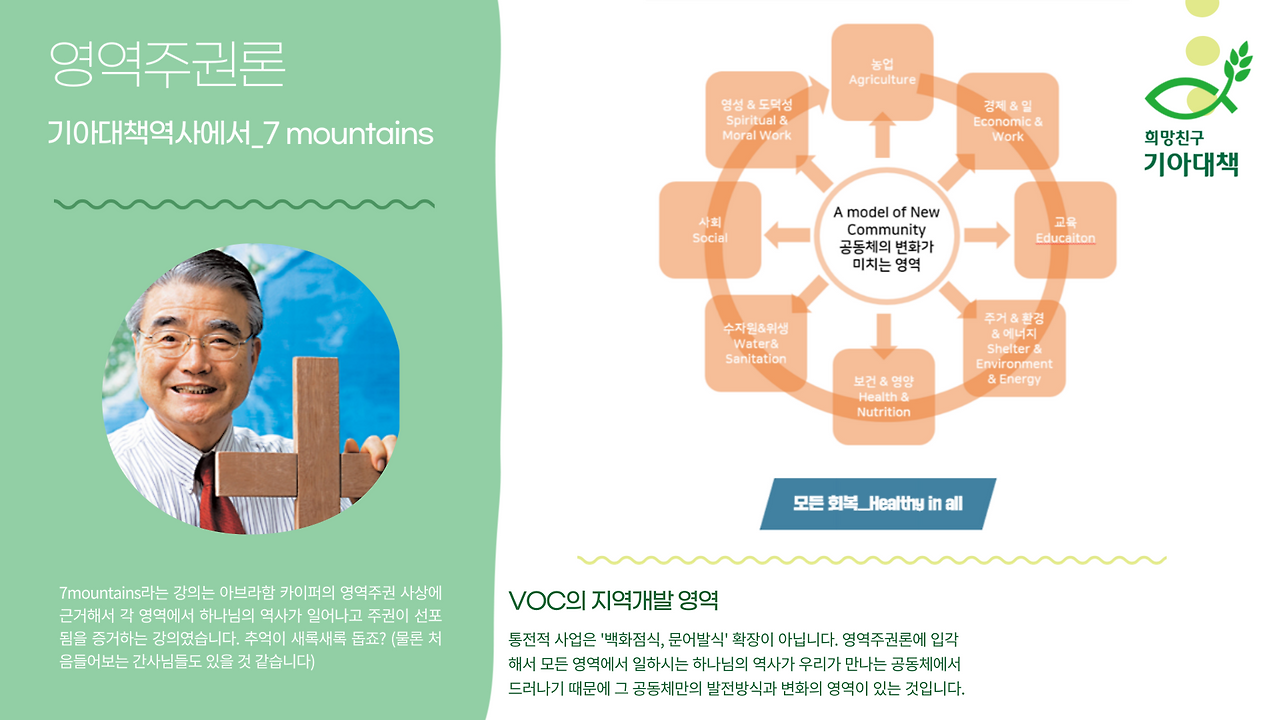 영역주권론

기아대책역사에서_7 mountains

7mountains라는 강의는 아브라함 카이퍼의 영역주권 사상에 근거해서 각 영역에서 하나님의 역사가 일어나고 주권이 선포됨을 증거하는 강의였습니다. 추억이 새록새록 돕죠? (물론 처음들어보는 간사님들도 있을 것 같습니다)

농업
Agriculture

경제 & 일
Economic & Work

교육
Educaiton

주거 & 환경 & 에너지
Shelter & Environment & Energy

보건 & 영양
Health & Nutrition

수자원&위생
Water& Sanitation

사회
Social

영성 & 도덕성
Spiritual & Moral Work

A model of New Community
공동체의 변화가 미치는 영역

모든 회복_Healthy in all

희망친구
기아대책

VOC의 지역개발 영역

통전적 사업은 '백화점식, 문어발식' 확장이 아닙니다. 영역주권론에 입각해서 모든 영역에서 일하시는 하나님의 역사가 우리가 만나는 공동체에서 드러나기 때문에 그 공동체만의 발전방식과 변화의 영역이 있는 것입니다.